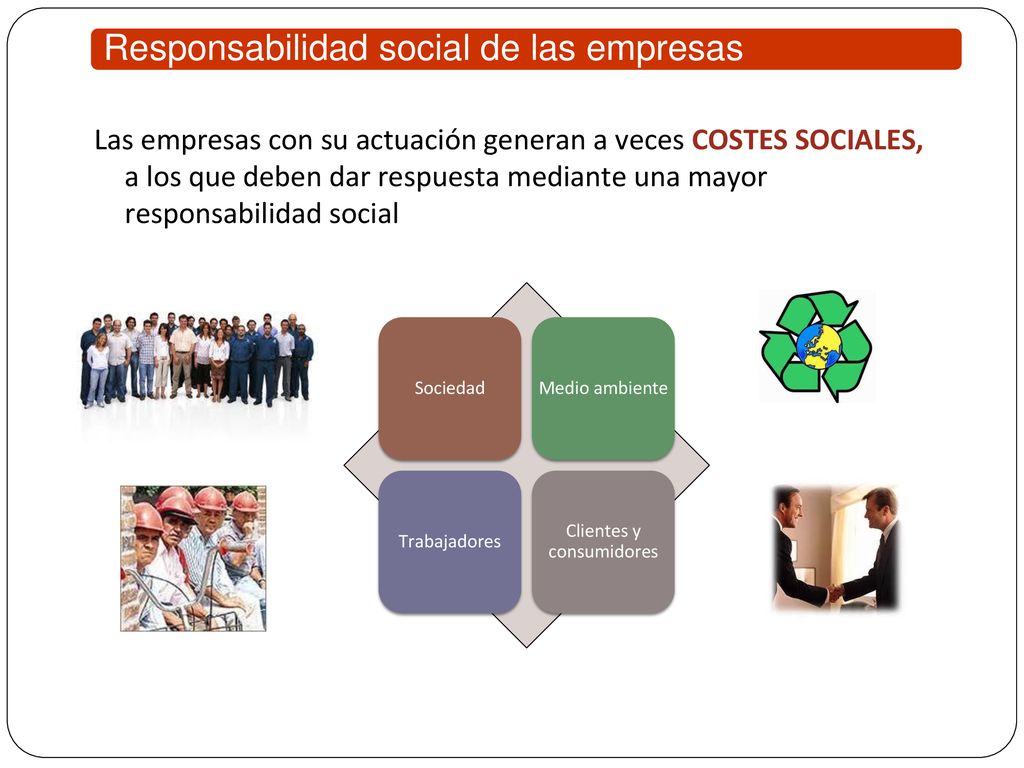 Responsabilidad social de las empresas

Las empresas con su actuación generan a veces COSTES SOCIALES, a los que deben dar respuesta mediante una mayor responsabilidad social

Sociedad

Medio ambiente

Trabajadores

Clientes y consumidores